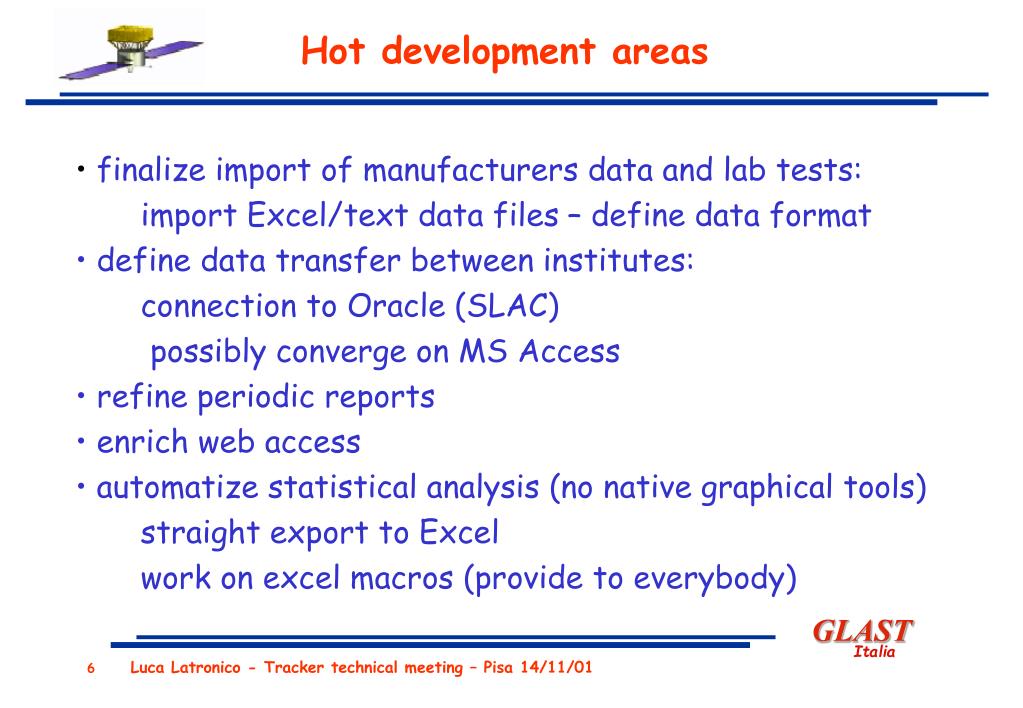 Hot development areas

• finalize import of manufacturers data and lab tests:
import Excel/text data files – define data format
• define data transfer between institutes:
connection to Oracle (SLAC)
possibly converge on MS Access
• refine periodic reports
• enrich web access
• automatize statistical analysis (no native graphical tools)
straight export to Excel
work on excel macros (provide to everybody)

GLAST Italia

6 Luca Latronico - Tracker technical meeting – Pisa 14/11/01